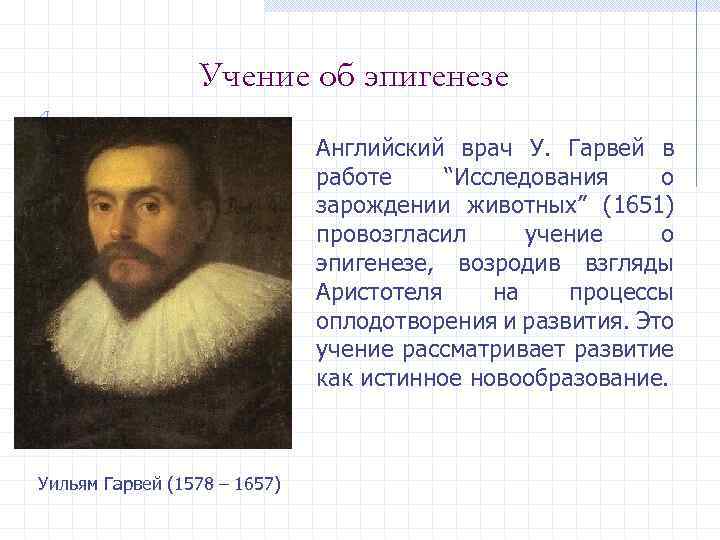 Учение об эпигенезе

Английский врач У. Гарвей в работе “Исследования о зарождении животных” (1651) провозгласил учение о эпигенезе, возродив взгляды Аристотеля на процессы оплодотворения и развития. Это учение рассматривает развитие как истинное новообразование.

Уильям Гарвей (1578 – 1657)